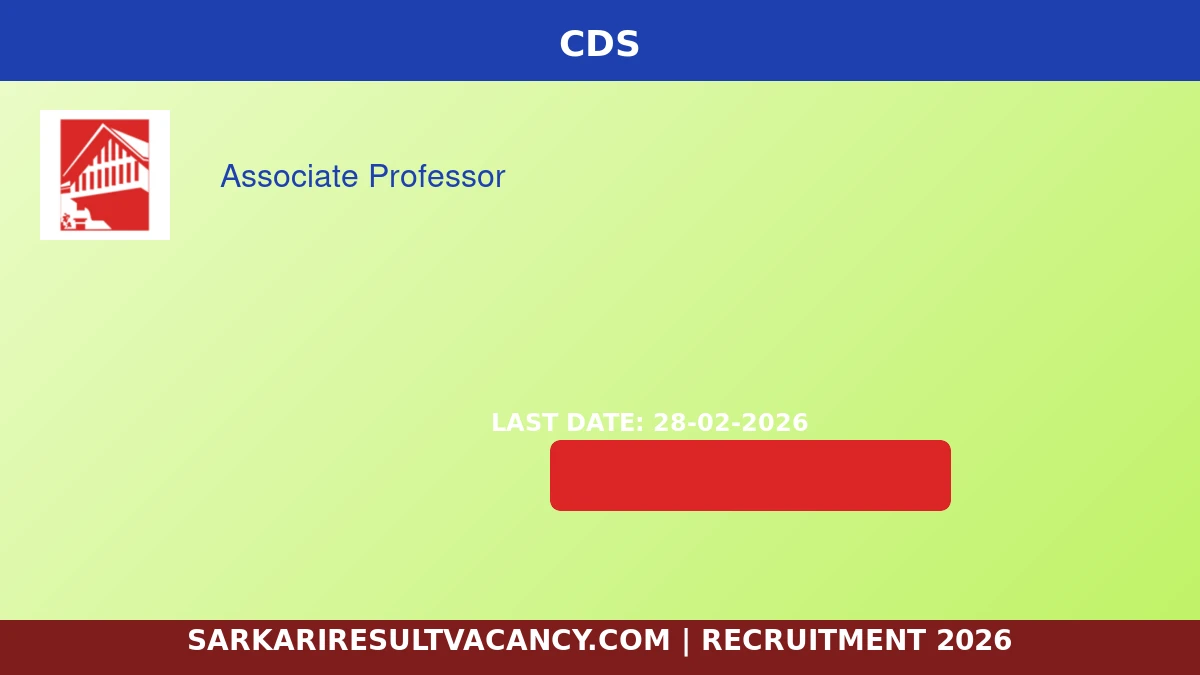 CDS

Associate Professor

LAST DATE: 28-02-2026

SARKARIRESULTVACANCY.COM | RECRUITMENT 2026